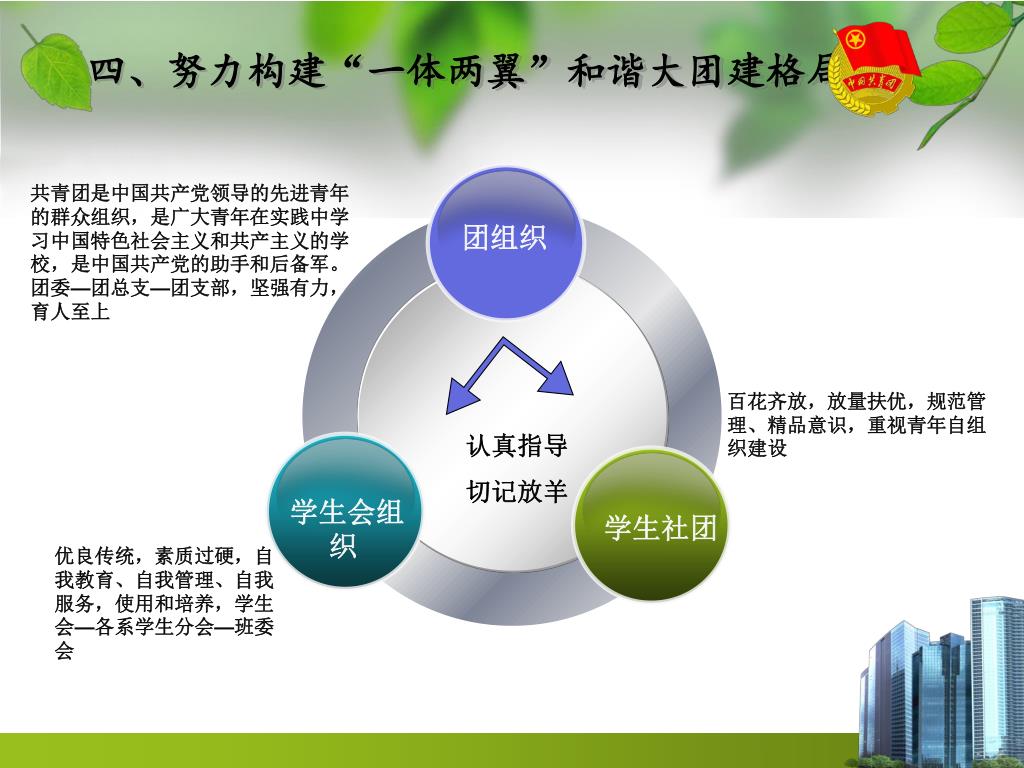 四、努力构建“一体两翼”和谐大团建格局

中国共青团

共青团是中国共产党领导的先进青年的群众组织，是广大青年在实践中学习中国特色社会主义和共产主义的学校，是中国共产党的助手和后备军。团委—团总支—团支部，坚强有力，育人至上

团组织

认真指导

切记放羊

百花齐放，放量扶优，规范管理、精品意识，重视青年自组织建设

学生会组织

学生社团

优良传统，素质过硬，自我教育、自我管理、自我服务，使用和培养，学生会—各系学生分会—班委会